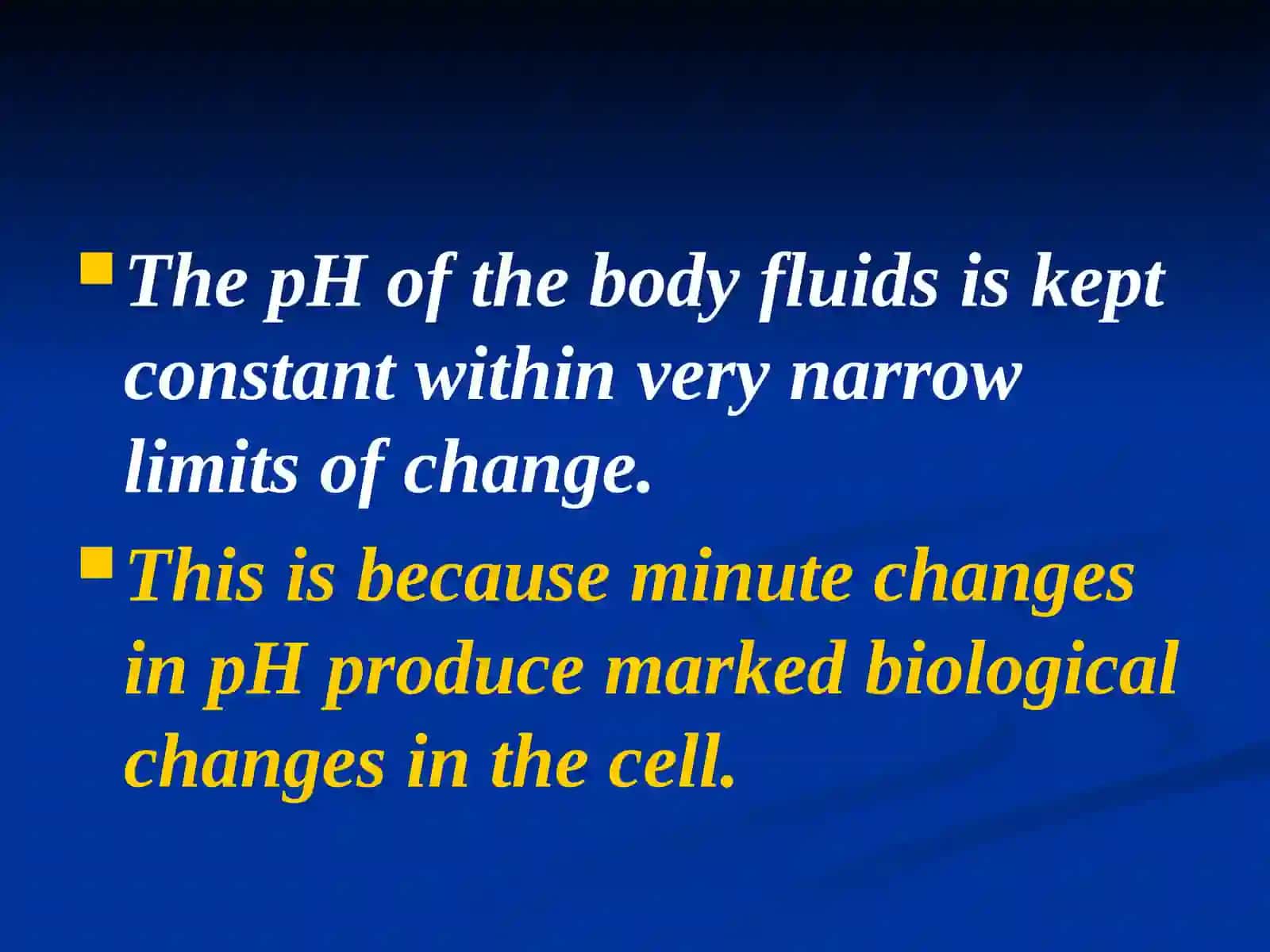 - The pH of the body fluids is kept constant within very narrow limits of change.
- This is because minute changes in pH produce marked biological changes in the cell.